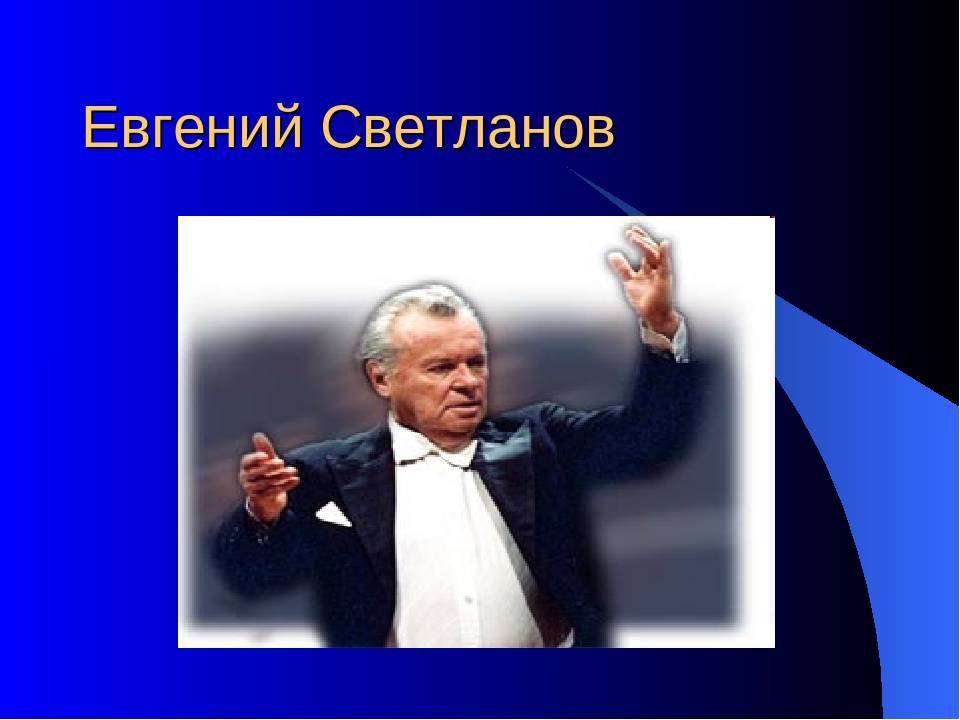 Евгений Светланов